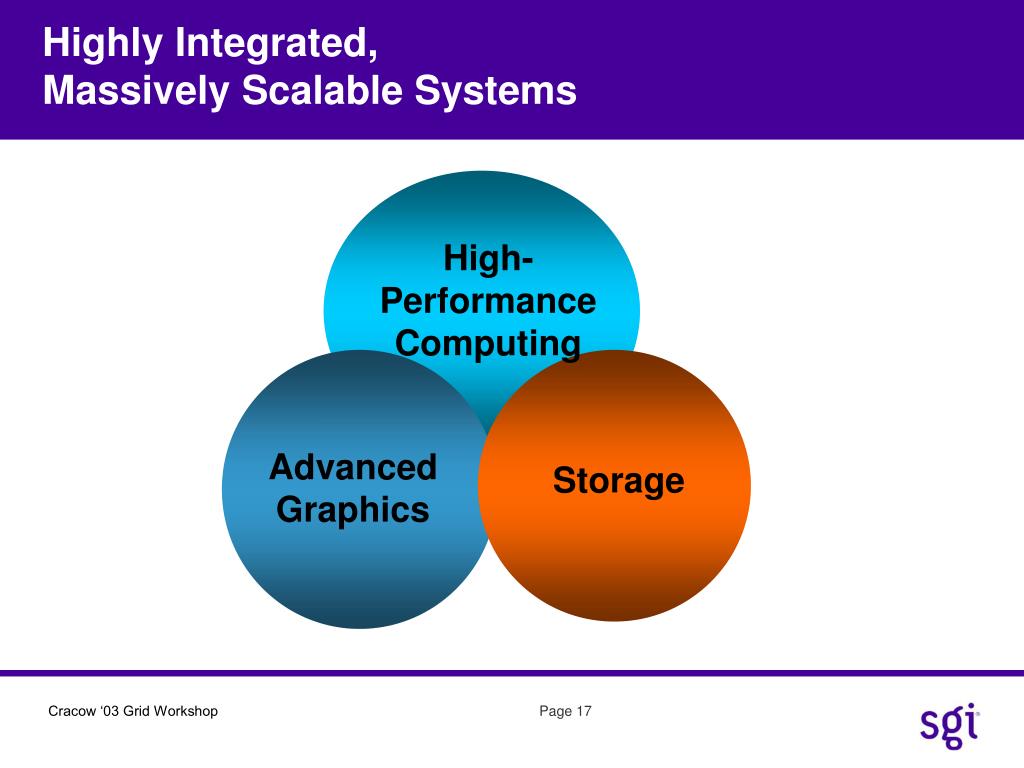 Highly Integrated,
Massively Scalable Systems

High-Performance Computing

Advanced Graphics

Storage

Cracow ‘03 Grid Workshop

Page 17

sgi